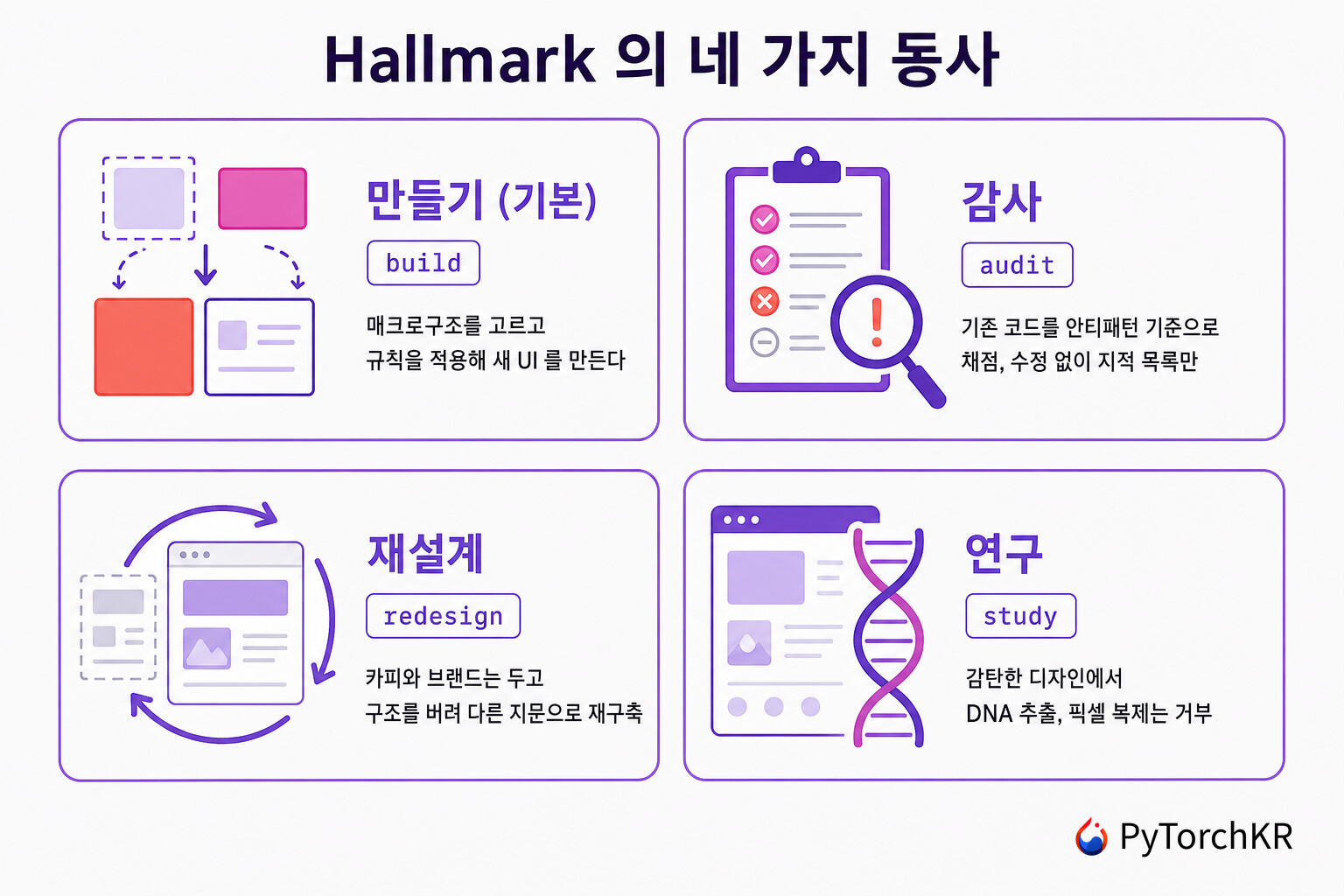 Hallmark 의 네 가지 동사

만들기 (기본)

build

매크로구조를 고르고
규칙을 적용해 새 UI 를 만든다

감사

audit

기존 코드를 안티패턴 기준으로
채점, 수정 없이 지적 목록만

재설계

redesign

카피와 브랜드는 두고
구조를 버려 다른 지문으로 재구축

연구

study

감탄한 디자인에서
DNA 추출, 픽셀 복제는 거부

PyTorchKR